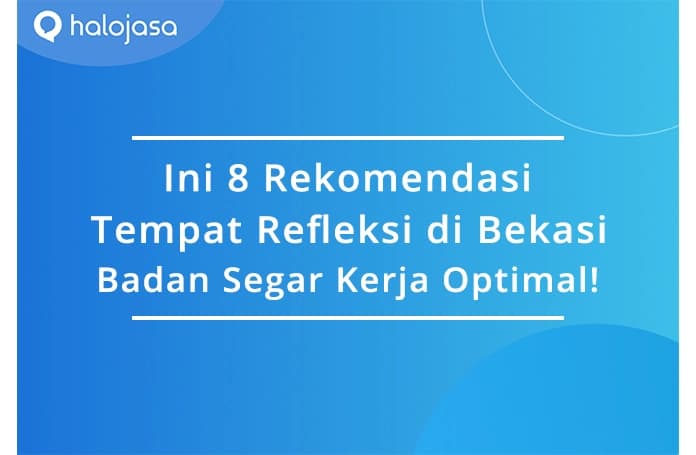 halojasa

Ini 8 Rekomendasi Tempat Refleksi di Bekasi Badan Segar Kerja Optimal!